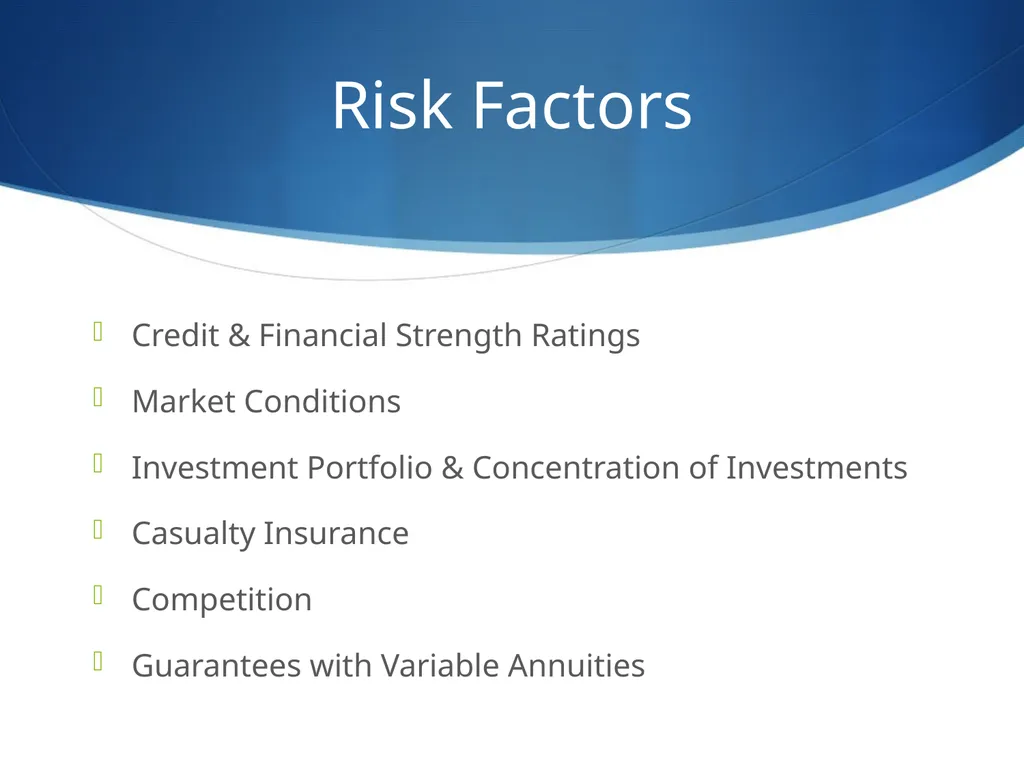 Risk Factors

Credit & Financial Strength Ratings

Market Conditions

Investment Portfolio & Concentration of Investments

Casualty Insurance

Competition

Guarantees with Variable Annuities